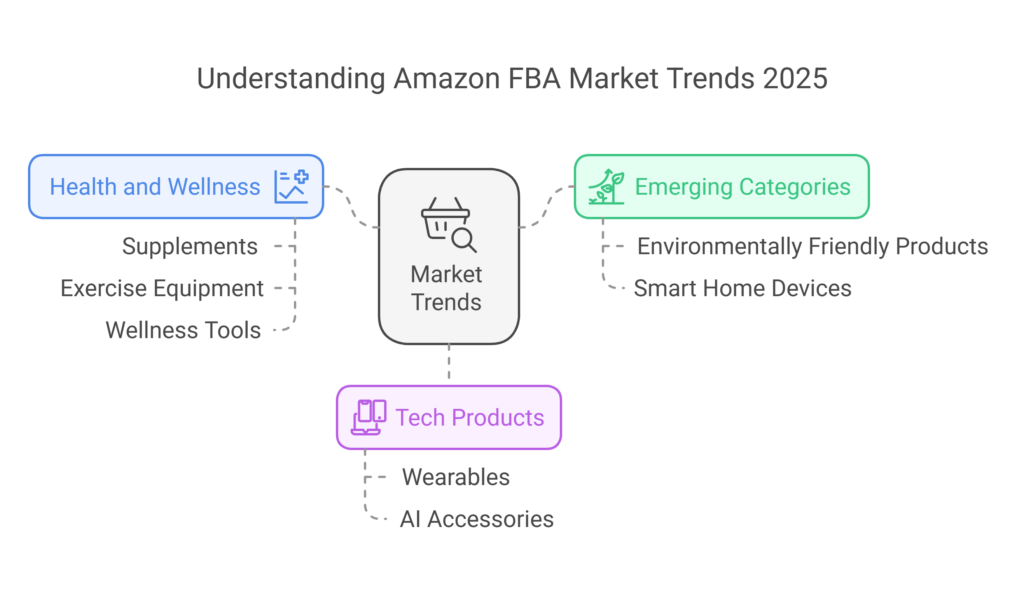 Understanding Amazon FBA Market Trends 2025

Health and Wellness

Supplements

Exercise Equipment

Wellness Tools

Market Trends

Emerging Categories

Environmentally Friendly Products

Smart Home Devices

Tech Products

Wearables

AI Accessories